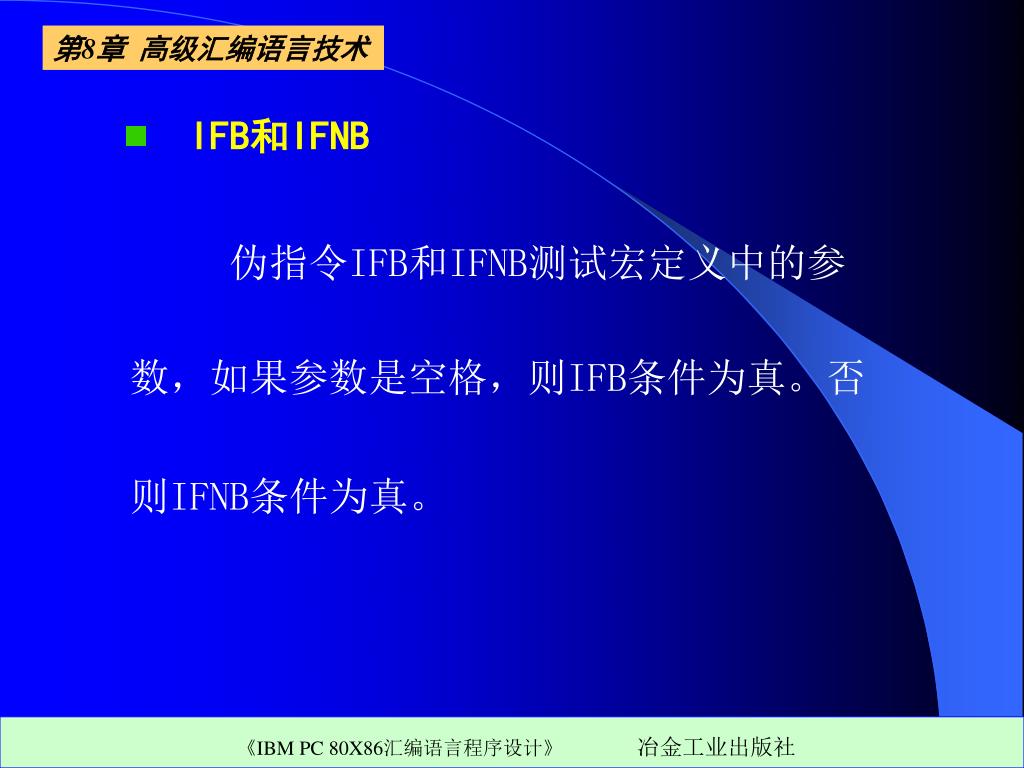 第8章 高级汇编语言技术

IFB和IFNB

伪指令IFB和IFNB测试宏定义中的参数，如果参数是空格，则IFB条件为真。否则IFNB条件为真。

《IBM PC 80X86汇编语言程序设计》 冶金工业出版社